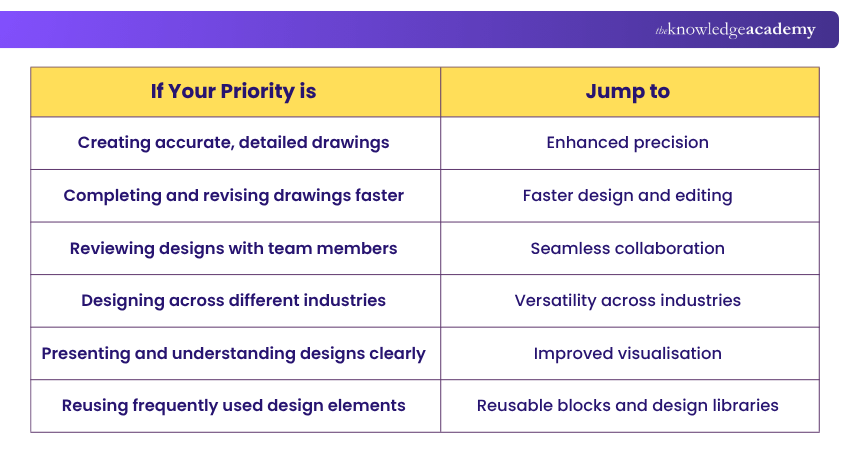 theknowledgeacademy

| If Your Priority is | Jump to |
|---|---|
| Creating accurate, detailed drawings | Enhanced precision |
| Completing and revising drawings faster | Faster design and editing |
| Reviewing designs with team members | Seamless collaboration |
| Designing across different industries | Versatility across industries |
| Presenting and understanding designs clearly | Improved visualisation |
| Reusing frequently used design elements | Reusable blocks and design libraries |